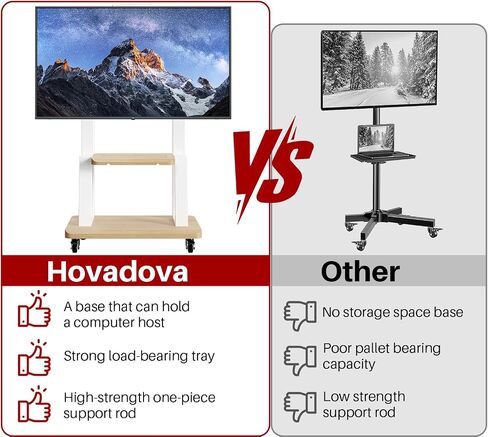 VS

Hovadova

A base that can hold a computer host

Strong load-bearing tray

High-strength one-piece support rod

Other

No storage space base

Poor pallet bearing capacity

Low strength support rod